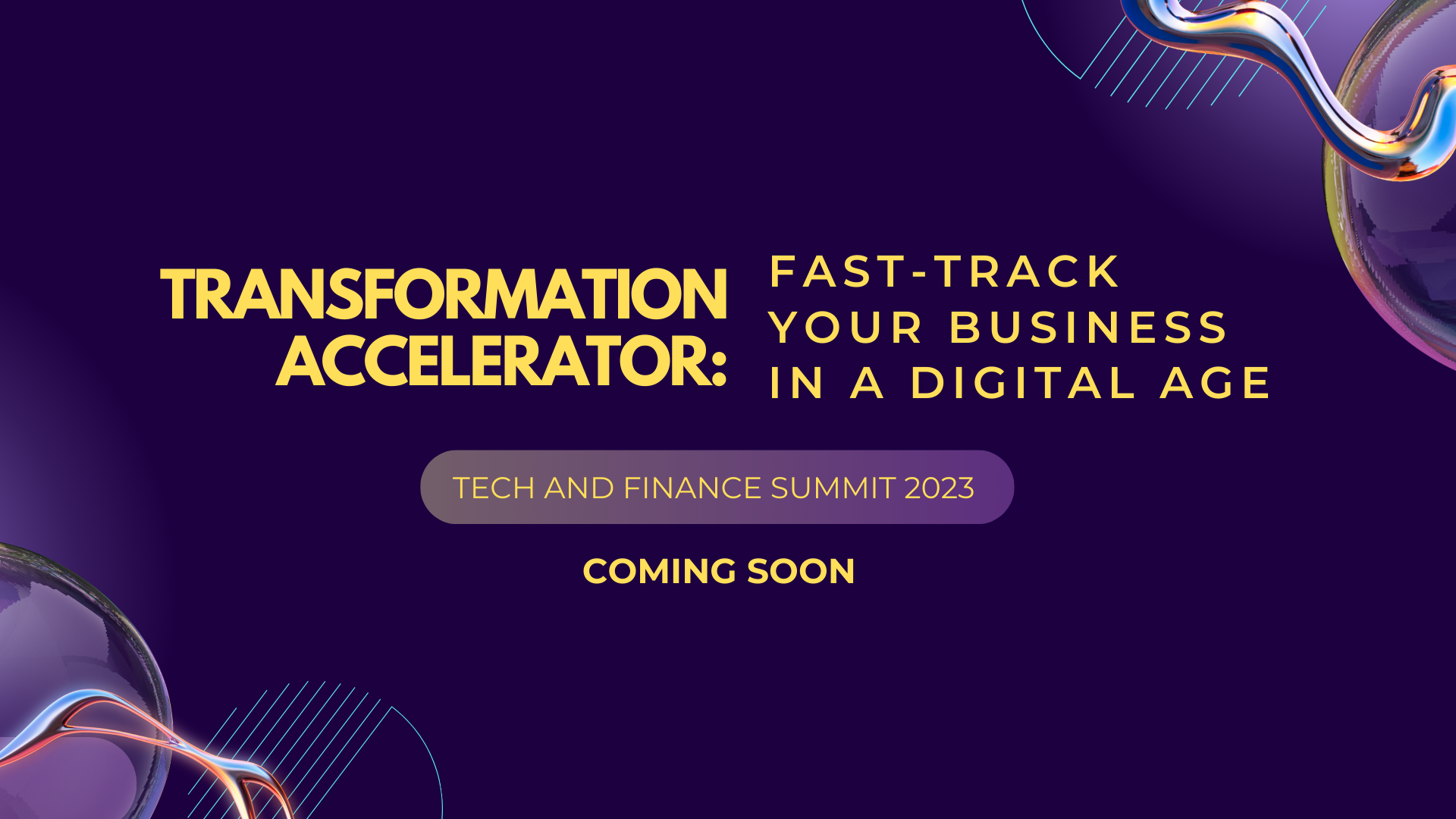 TRANSFORMATION ACCELERATOR:

FAST-TRACK YOUR BUSINESS IN A DIGITAL AGE

TECH AND FINANCE SUMMIT 2023

COMING SOON